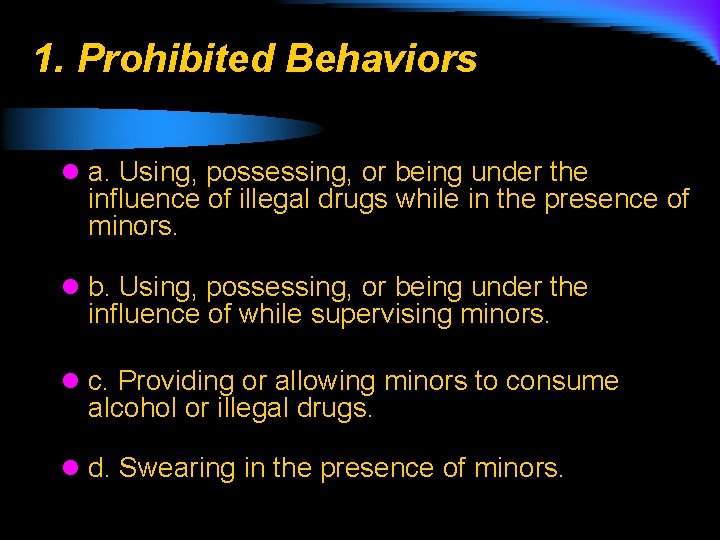 1. Prohibited Behaviors

a. Using, possessing, or being under the influence of illegal drugs while in the presence of minors.

b. Using, possessing, or being under the influence of while supervising minors.

c. Providing or allowing minors to consume alcohol or illegal drugs.

d. Swearing in the presence of minors.